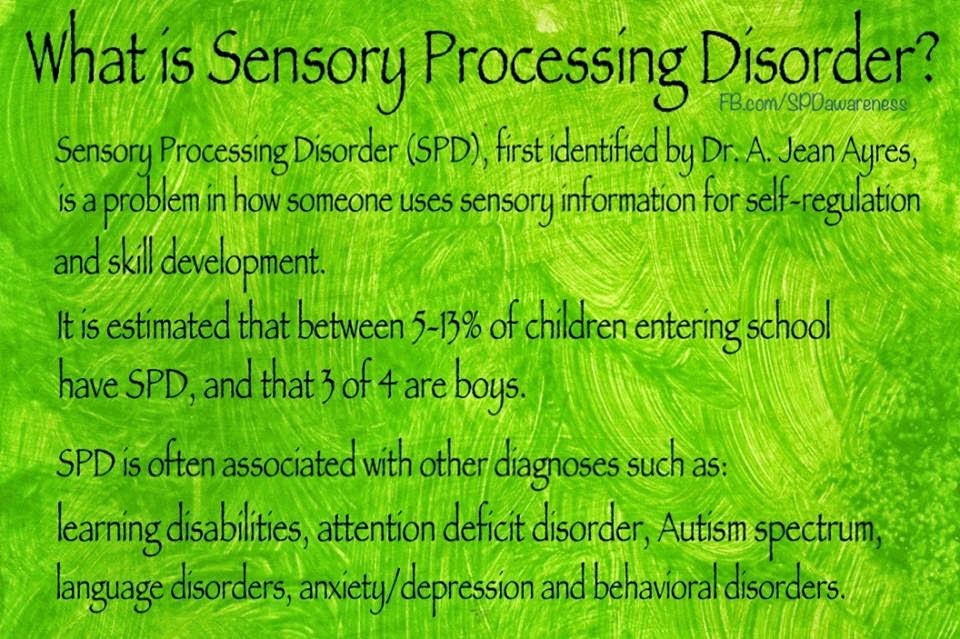 What is Sensory Processing Disorder?

FB.com/SPDawareness

Sensory Processing Disorder (SPD), first identified by Dr. A. Jean Ayres, is a problem in how someone uses sensory information for self-regulation and skill development.

It is estimated that between 5-13% of children entering school have SPD, and that 3 of 4 are boys.

SPD is often associated with other diagnoses such as: learning disabilities, attention deficit disorder, Autism spectrum, language disorders, anxiety/depression and behavioral disorders.